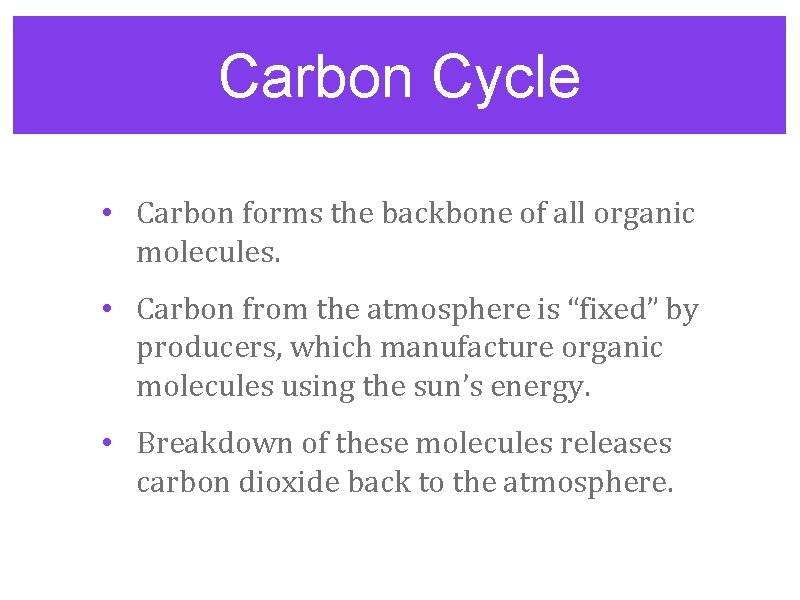 Carbon Cycle

• Carbon forms the backbone of all organic molecules.

• Carbon from the atmosphere is “fixed” by producers, which manufacture organic molecules using the sun’s energy.

• Breakdown of these molecules releases carbon dioxide back to the atmosphere.